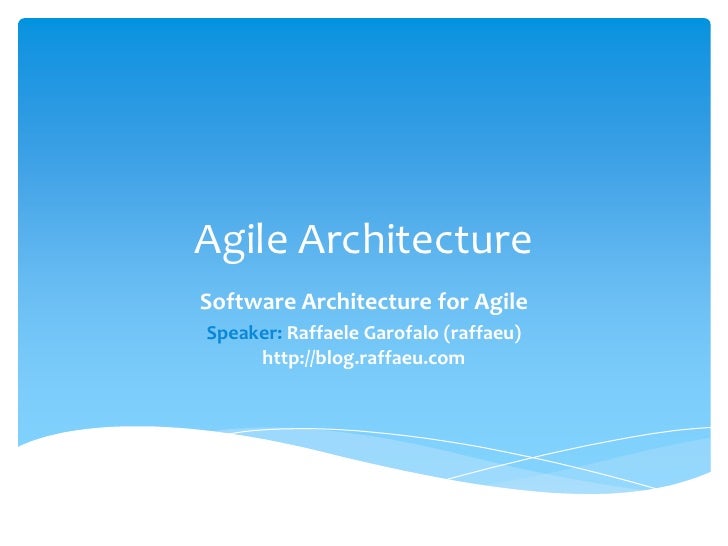 Agile Architecture

Software Architecture for Agile

Speaker: Raffaele Garofalo (raffaeu)
http://blog.raffaeu.com